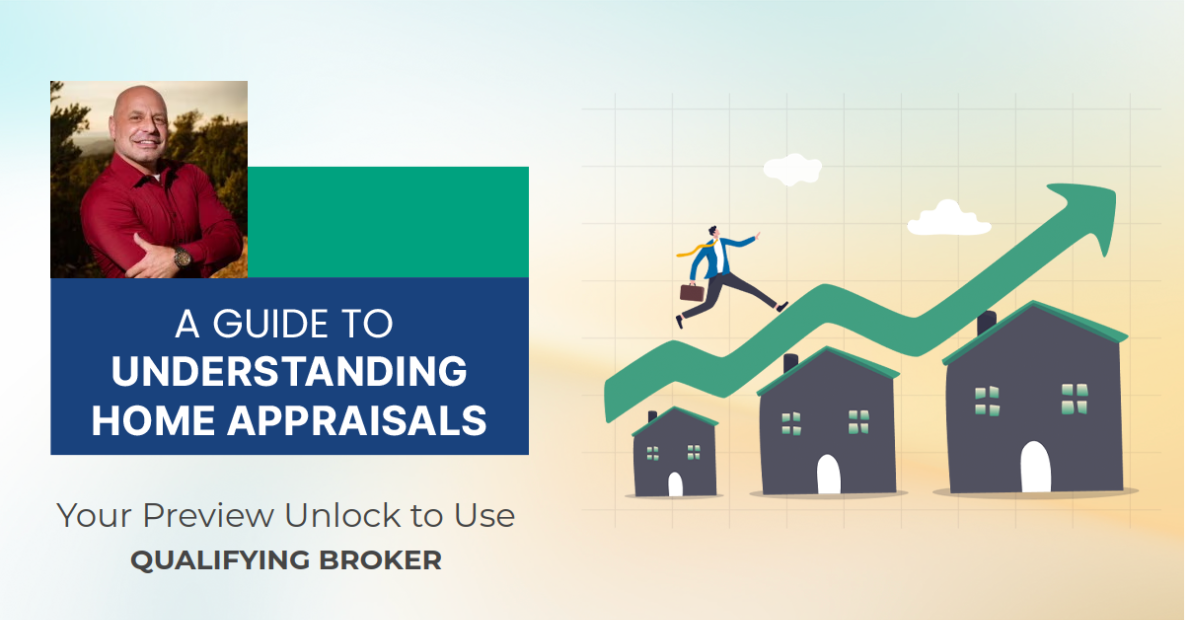 A GUIDE TO
UNDERSTANDING HOME APPRAISALS

Your Preview Unlock to Use
QUALIFYING BROKER